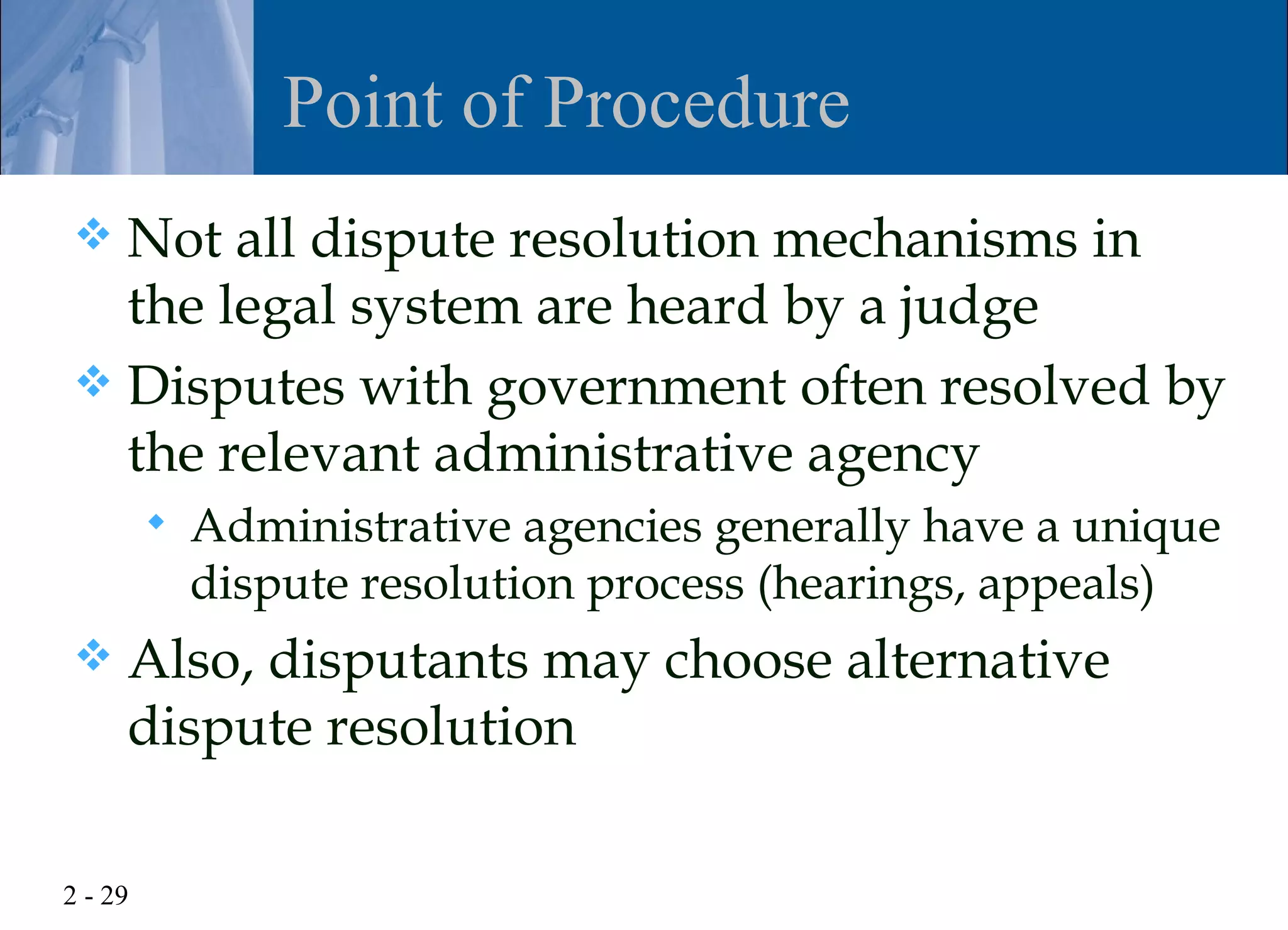 Point of Procedure

❖ Not all dispute resolution mechanisms in the legal system are heard by a judge

❖ Disputes with government often resolved by the relevant administrative agency

◆ Administrative agencies generally have a unique dispute resolution process (hearings, appeals)

❖ Also, disputants may choose alternative dispute resolution

2 - 29